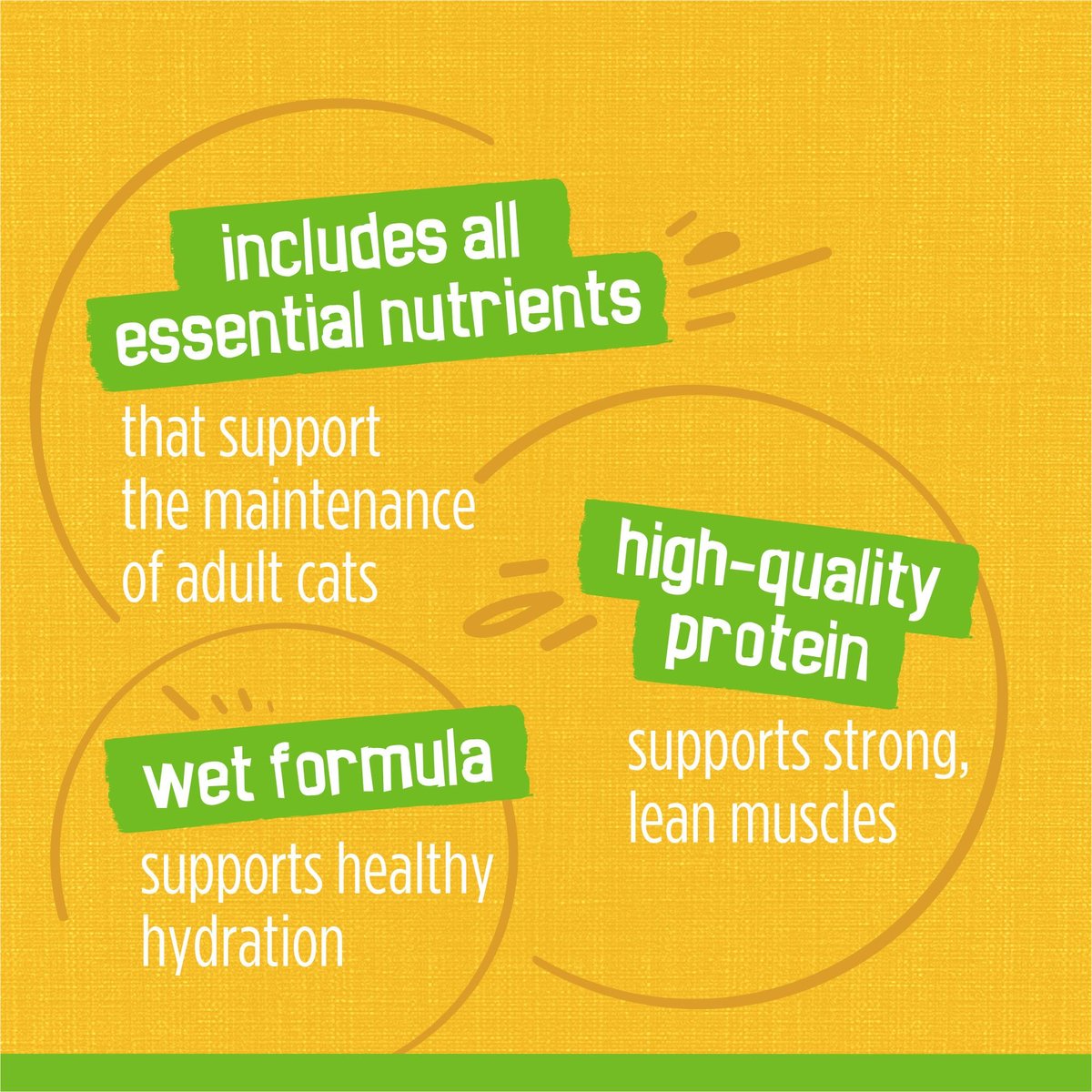 includes all essential nutrients

that support the maintenance of adult cats

high-quality protein

supports strong, lean muscles

wet formula

supports healthy hydration